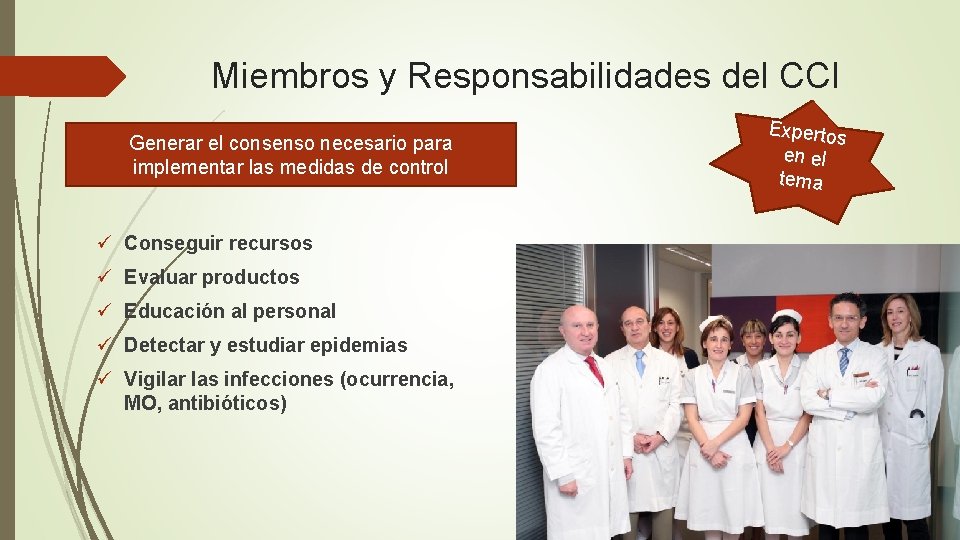 Miembros y Responsabilidades del CCI

Generar el consenso necesario para implementar las medidas de control

Expertos en el tema

✓ Conseguir recursos
✓ Evaluar productos
✓ Educación al personal
✓ Detectar y estudiar epidemias
✓ Vigilar las infecciones (ocurrencia, MO, antibióticos)